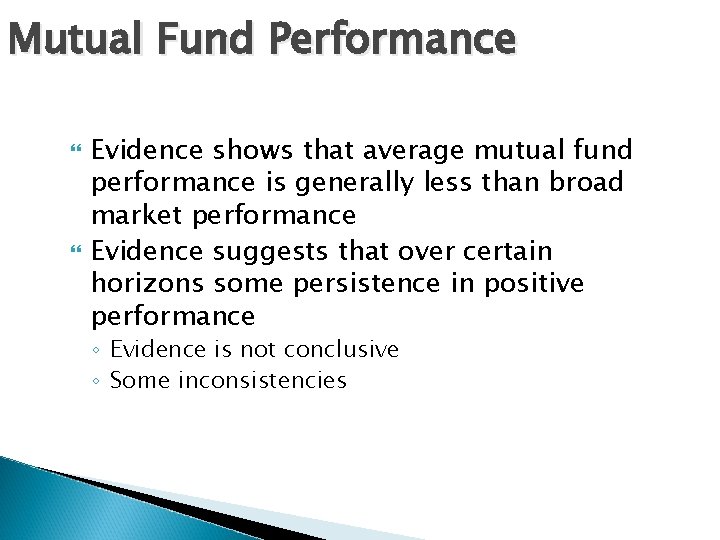 Mutual Fund Performance

Evidence shows that average mutual fund performance is generally less than broad market performance

Evidence suggests that over certain horizons some persistence in positive performance

◦ Evidence is not conclusive
◦ Some inconsistencies